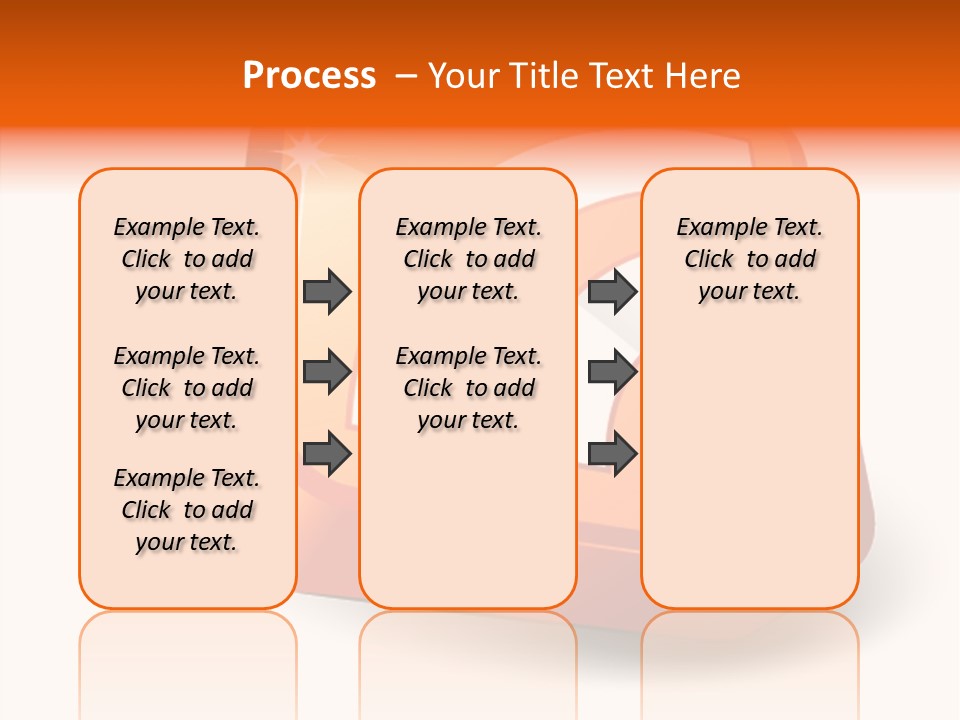 Process – Your Title Text Here

Example Text. Click to add your text.

Example Text. Click to add your text.

Example Text. Click to add your text.

Example Text. Click to add your text.

Example Text. Click to add your text.

Example Text. Click to add your text.